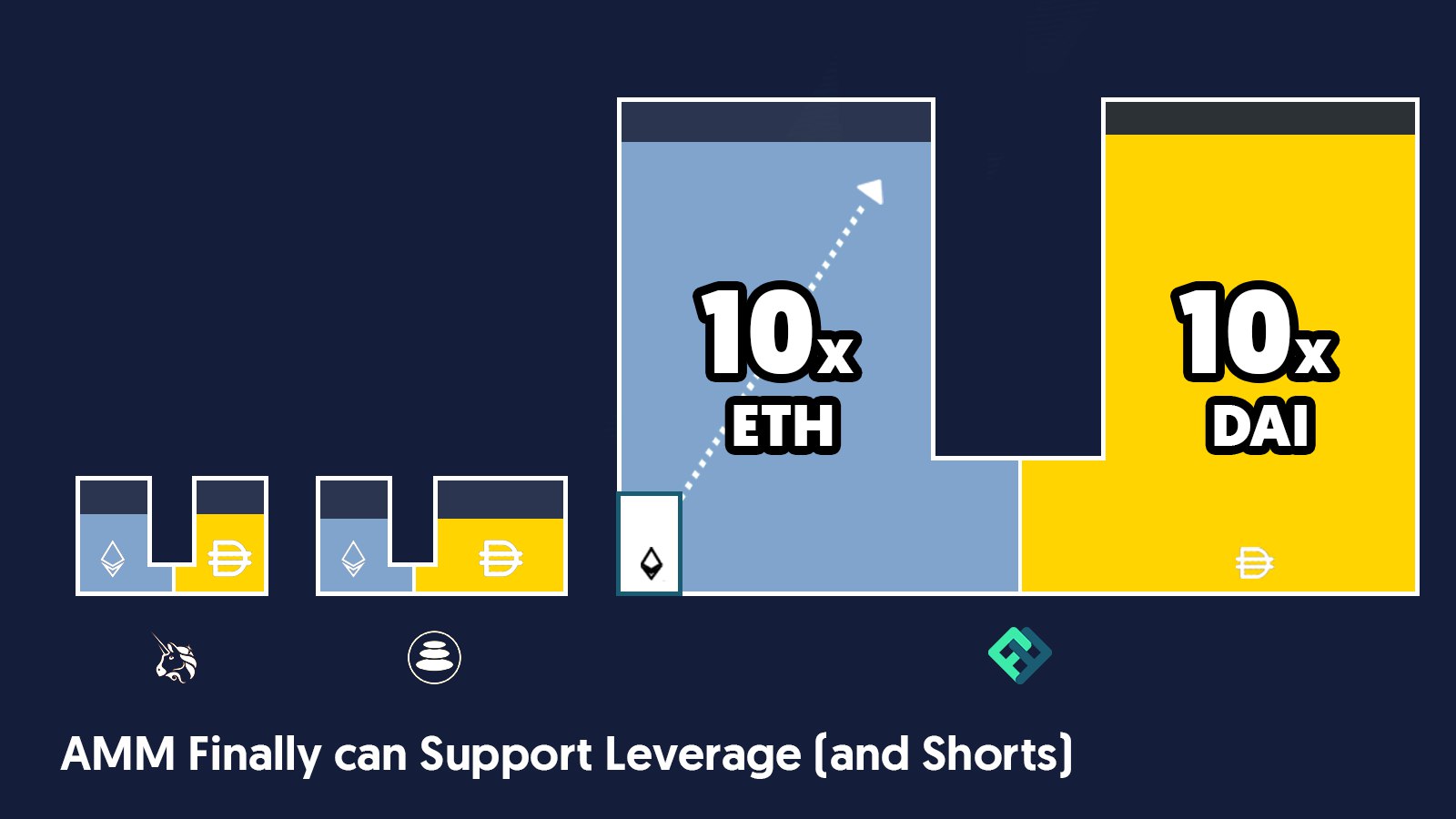 10x
ETH

10x
DAI

AMM Finally can Support Leverage (and Shorts)